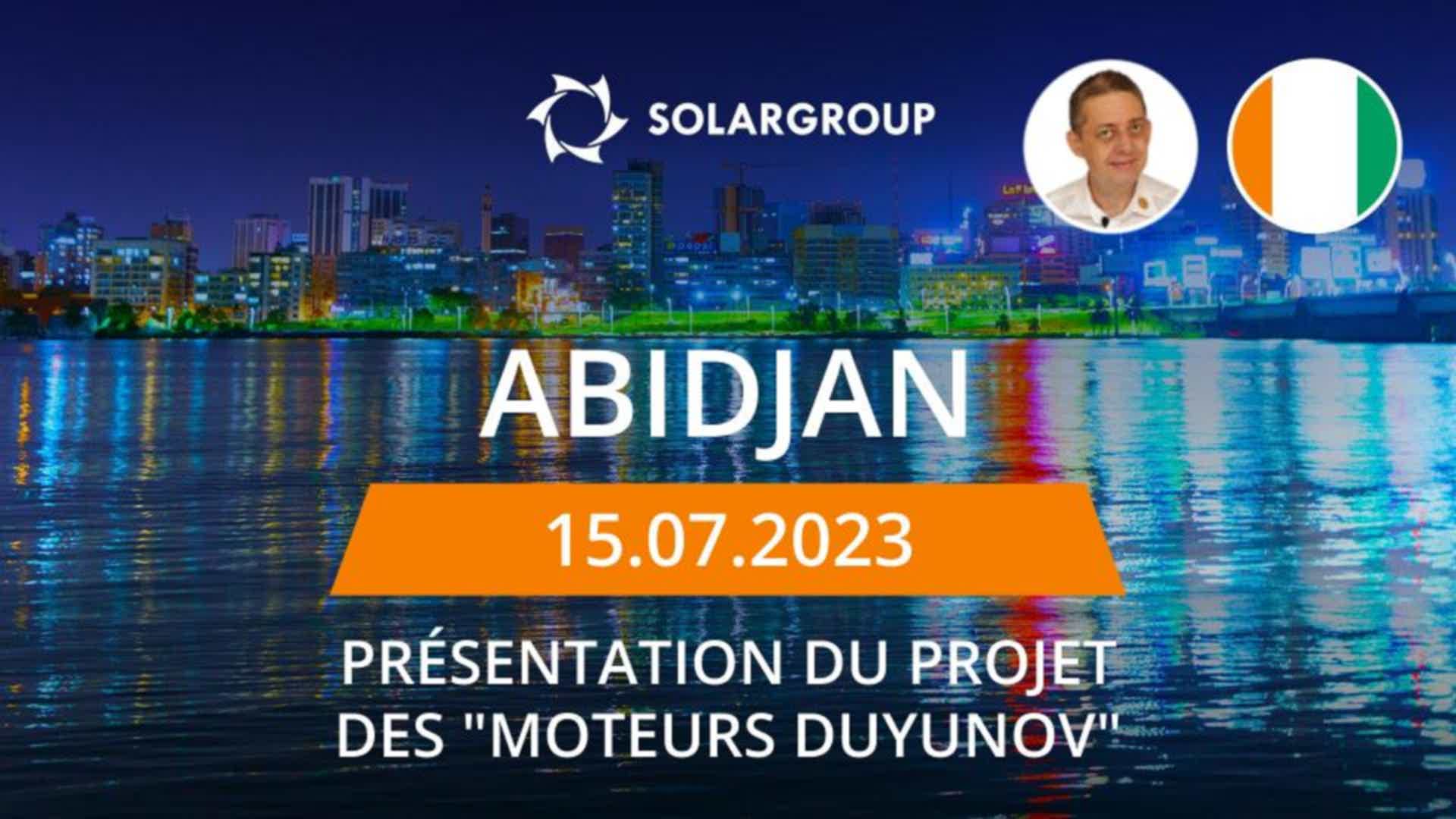 SOLARGROUP

ABIDJAN

15.07.2023

PRÉSENTATION DU PROJET DES "MOTEURS DUYUNOV"